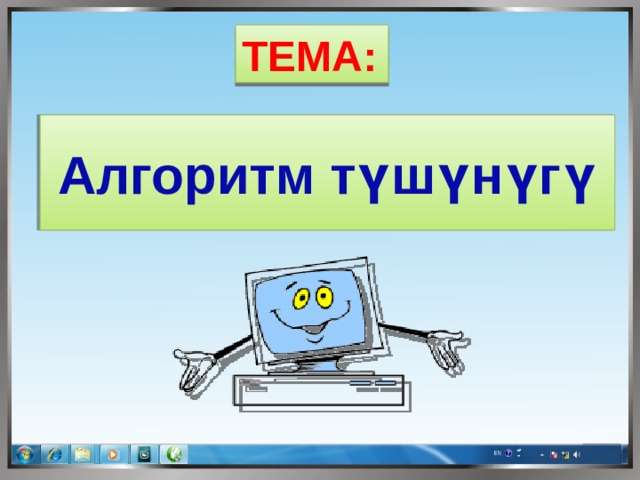 ТЕМА:

Алгоритм түшүнүгү

EN